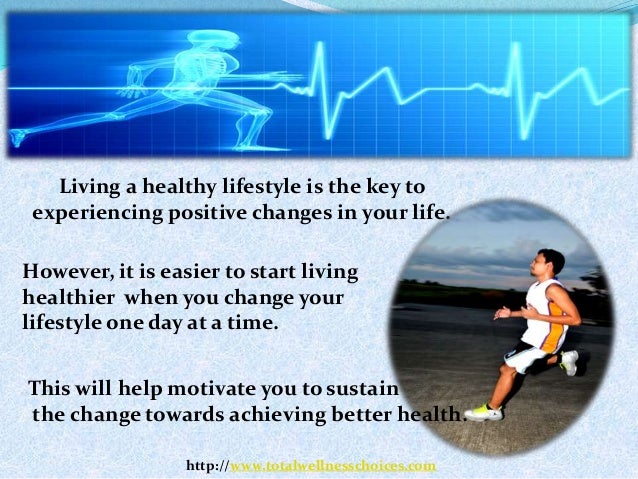 Living a healthy lifestyle is the key to experiencing positive changes in your life.

However, it is easier to start living healthier when you change your lifestyle one day at a time.

This will help motivate you to sustain the change towards achieving better health.

http://www.totalwellnesschoices.com